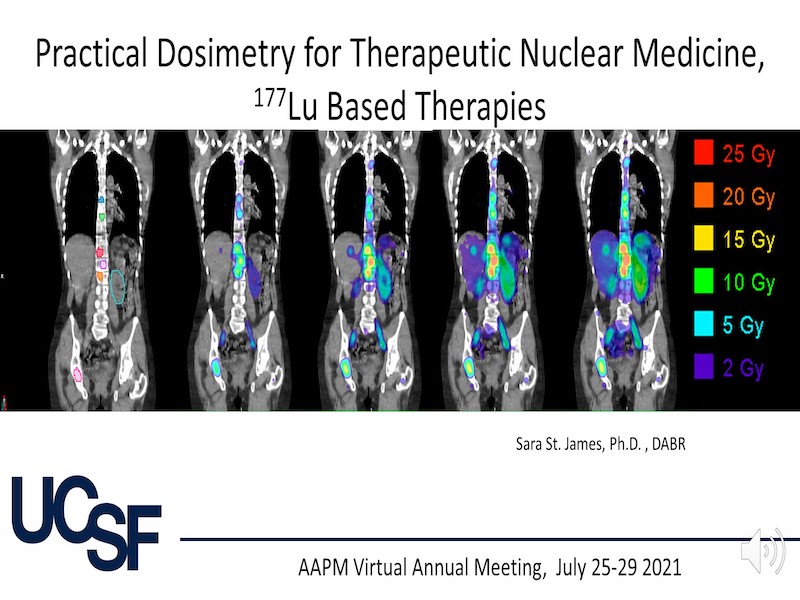 Practical Dosimetry for Therapeutic Nuclear Medicine, $^{177}$Lu Based Therapies

25 Gy
20 Gy
15 Gy
10 Gy
5 Gy
2 Gy

Sara St. James, Ph.D. , DABR

UCSF

AAPM Virtual Annual Meeting, July 25-29 2021